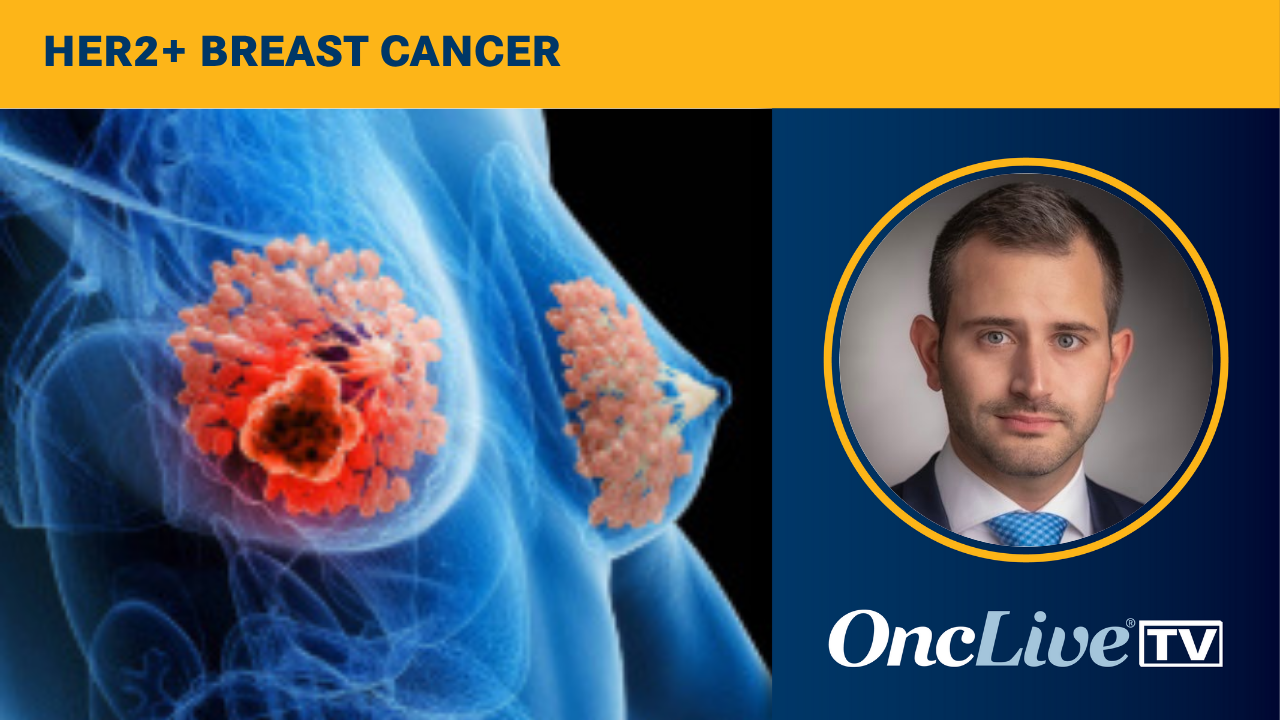 HER2+ BREAST CANCER

OncLive® TV